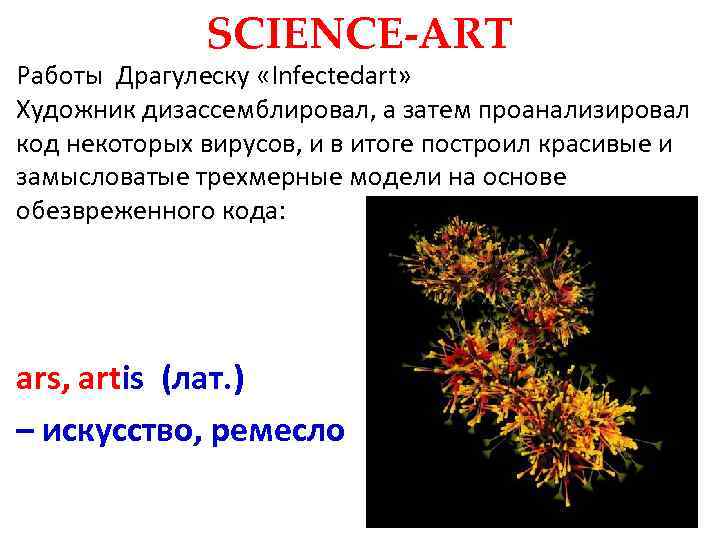 SCIENCE-ART

Работы Драгулеску «Infectedart»
Художник дизассемблировал, а затем проанализировал код некоторых вирусов, и в итоге построил красивые и замысловатые трехмерные модели на основе обезвреженного кода:

ars, artis (лат.)
– искусство, ремесло